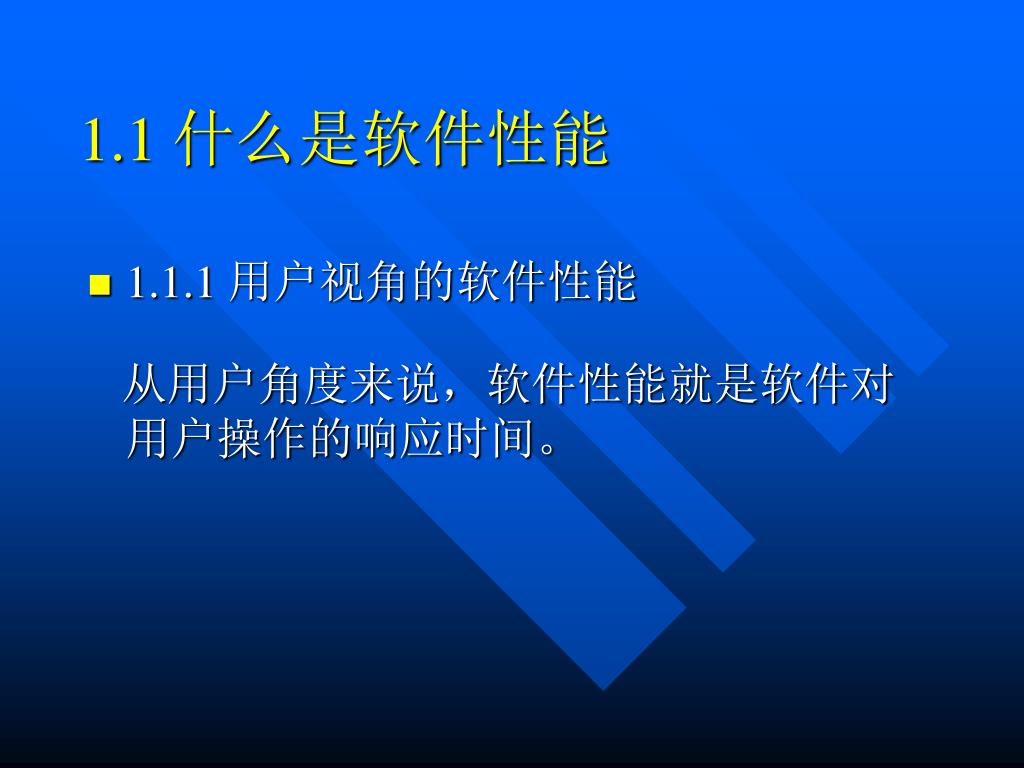 1.1 什么是软件性能

1.1.1 用户视角的软件性能

从用户角度来说，软件性能就是软件对用户操作的响应时间。